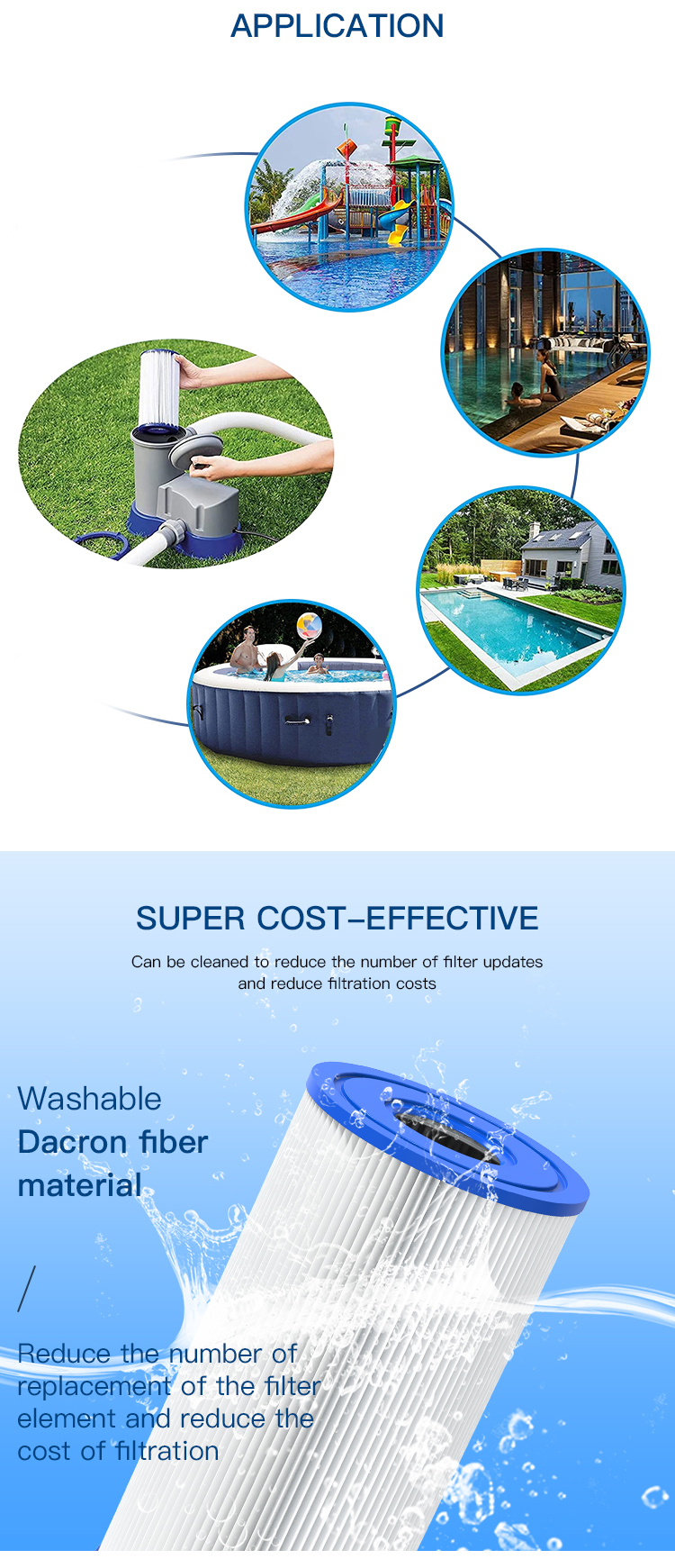 APPLICATION

SUPER COST-EFFECTIVE

Can be cleaned to reduce the number of filter updates and reduce filtration costs

Washable
Dacron fiber material

/

Reduce the number of replacement of the filter element and reduce the cost of filtration